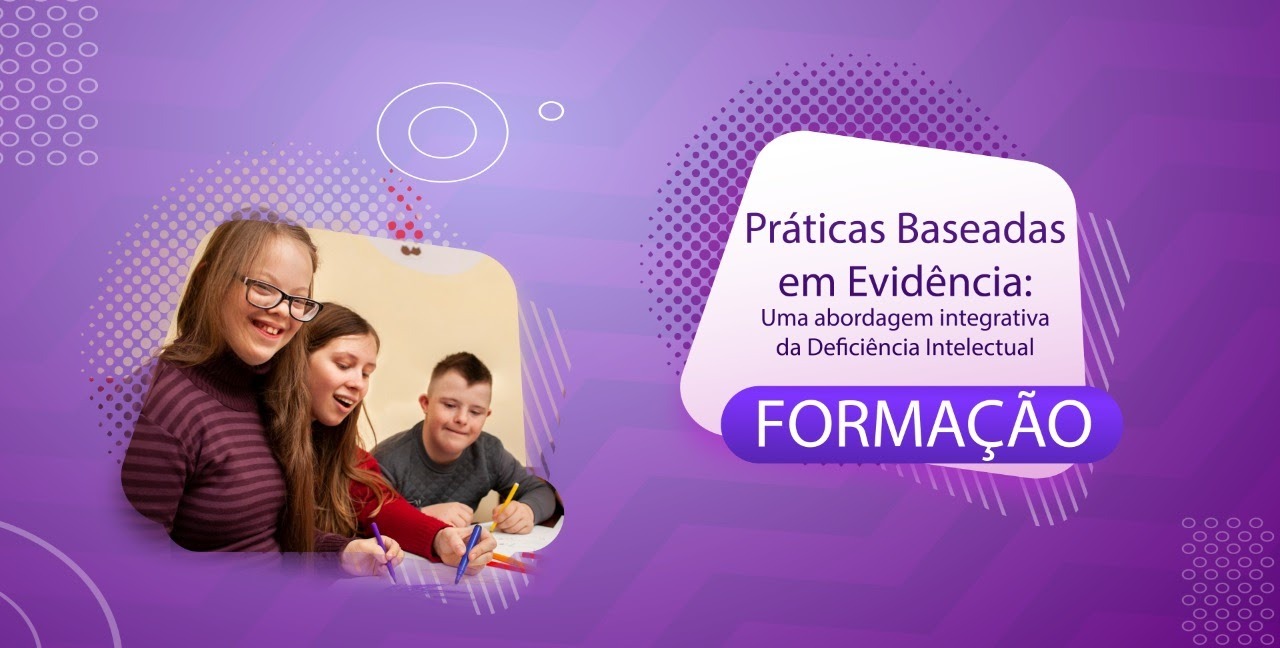 Práticas Baseadas em Evidência:
Uma abordagem integrativa da Deficiência Intelectual

FORMAÇÃO